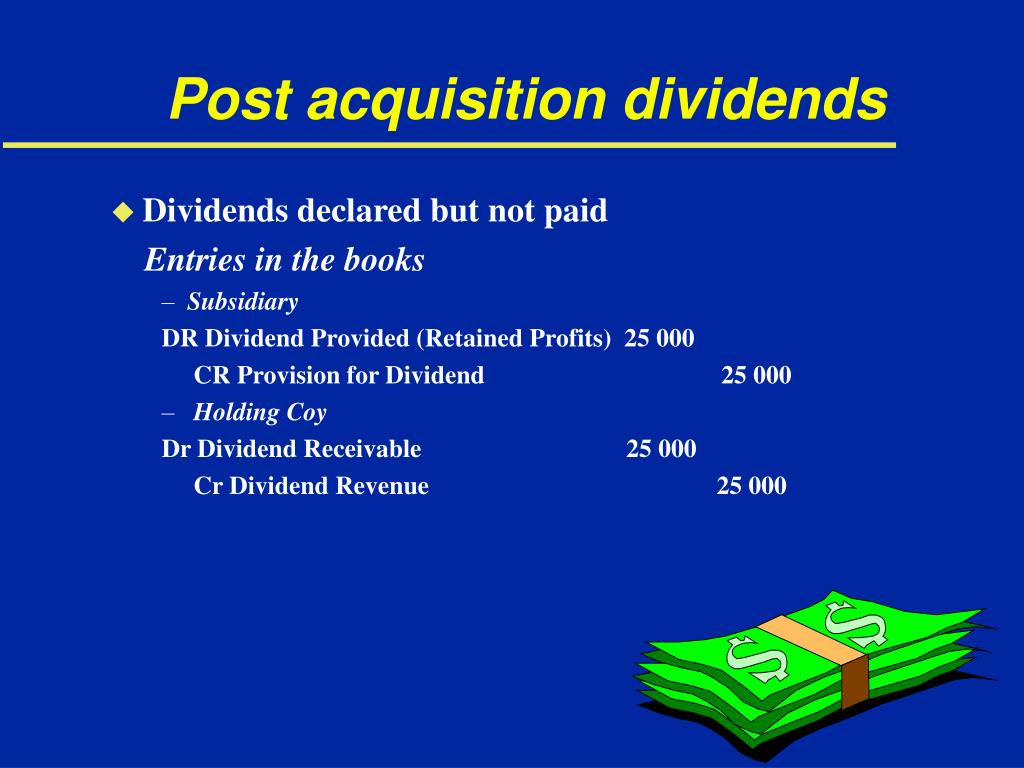 Post acquisition dividends

Dividends declared but not paid

Entries in the books

– Subsidiary

DR Dividend Provided (Retained Profits) 25 000

CR Provision for Dividend 25 000

– Holding Coy

Dr Dividend Receivable 25 000

Cr Dividend Revenue 25 000

$ $